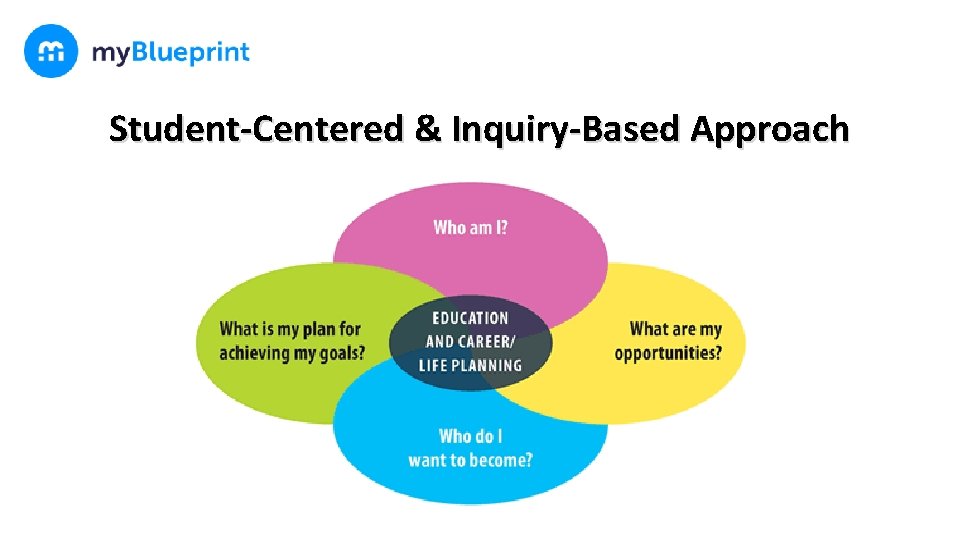 myBlueprint

Student-Centered & Inquiry-Based Approach

Who am I?

What is my plan for achieving my goals?

EDUCATION AND CAREER/ LIFE PLANNING

What are my opportunities?

Who do I want to become?